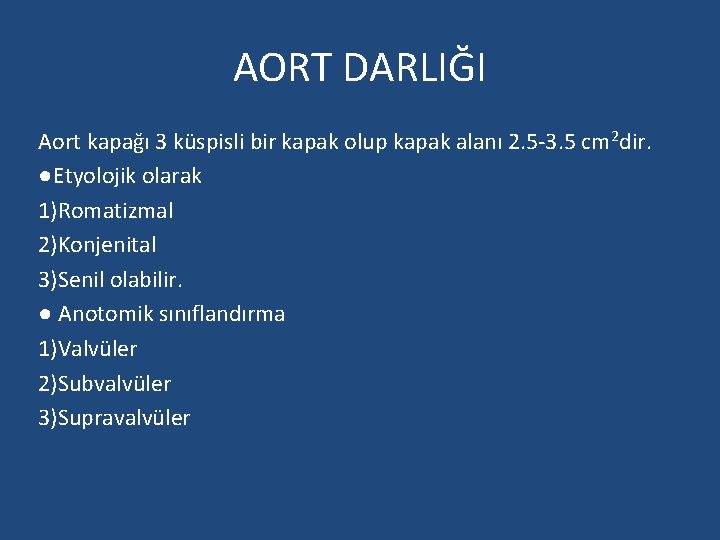 AORT DARLIĞI

Aort kapağı 3 küspisli bir kapak olup kapak alanı 2.5-3.5 $cm^2$dir.
●Etyolojik olarak
1)Romatizmal
2)Konjenital
3)Senil olabilir.
● Anotomik sınıflandırma
1)Valvüler
2)Subvalvüler
3)Supravalvüler